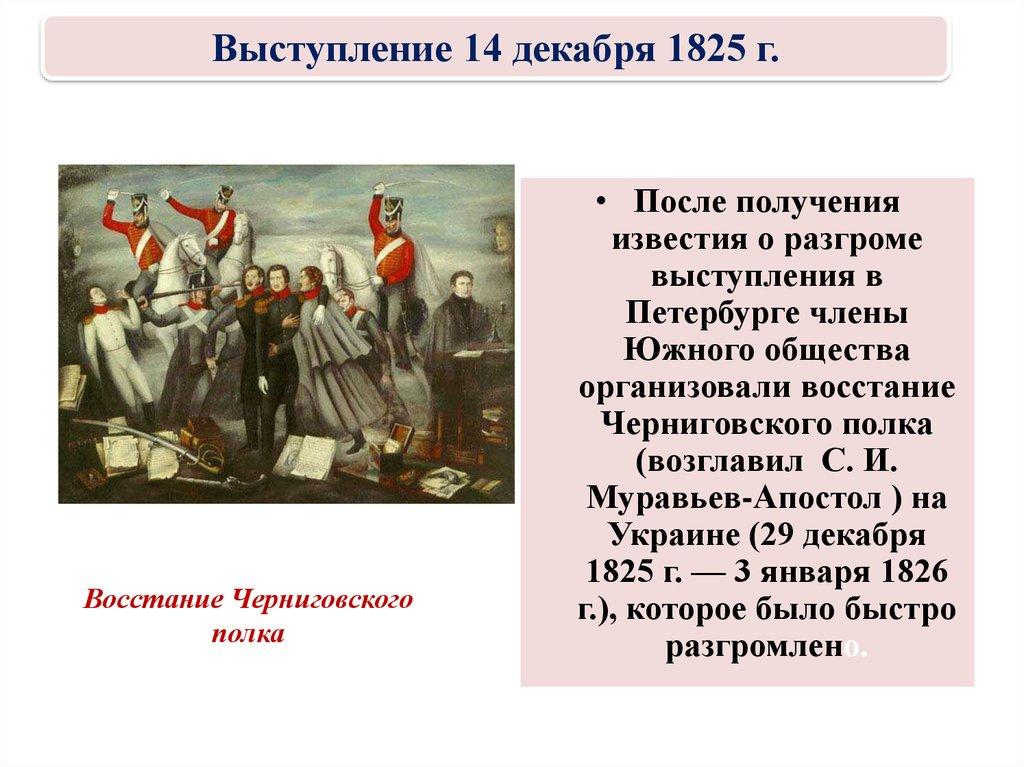 Выступление 14 декабря 1825 г.

• После получения известия о разгроме выступления в Петербурге члены Южного общества организовали восстание Черниговского полка (возглавил С. И. Муравьев-Апостол ) на Украине (29 декабря 1825 г. — 3 января 1826 г.), которое было быстро разгромлено.

Восстание Черниговского полка